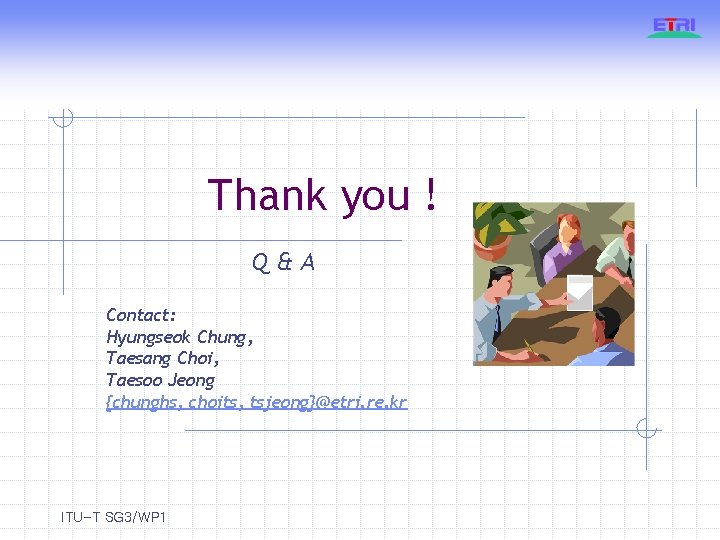 ETRI

Thank you !

Q & A

Contact:
Hyungseok Chung,
Taesang Choi,
Taesoo Jeong
{chunghs, choits, tsjeong}@etri.re.kr

ITU-T SG3/WP1